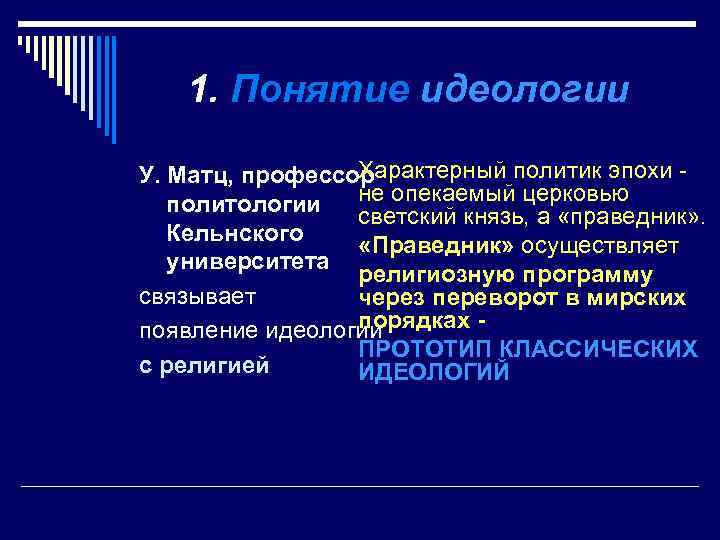 1. Понятие идеологии

У. Матц, профессор политологии Кельнского университета

связывает

появление идеологии

с религией

Характерный политик эпохи - не опекаемый церковью светский князь, а «праведник».

«Праведник» осуществляет религиозную программу через переворот в мирских порядках -

ПРОТОТИП КЛАССИЧЕСКИХ ИДЕОЛОГИЙ